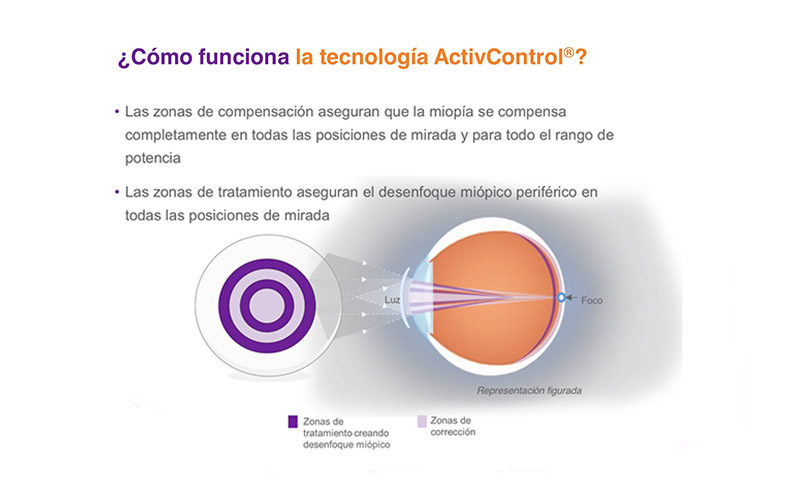 ¿Cómo funciona la tecnología ActivControl®?

• Las zonas de compensación aseguran que la miopía se compensa completamente en todas las posiciones de mirada y para todo el rango de potencia

• Las zonas de tratamiento aseguran el desenfoque miópico periférico en todas las posiciones de mirada

Luz

Foco

Representación figurada

Zonas de tratamiento creando desenfoque miópico

Zonas de corrección